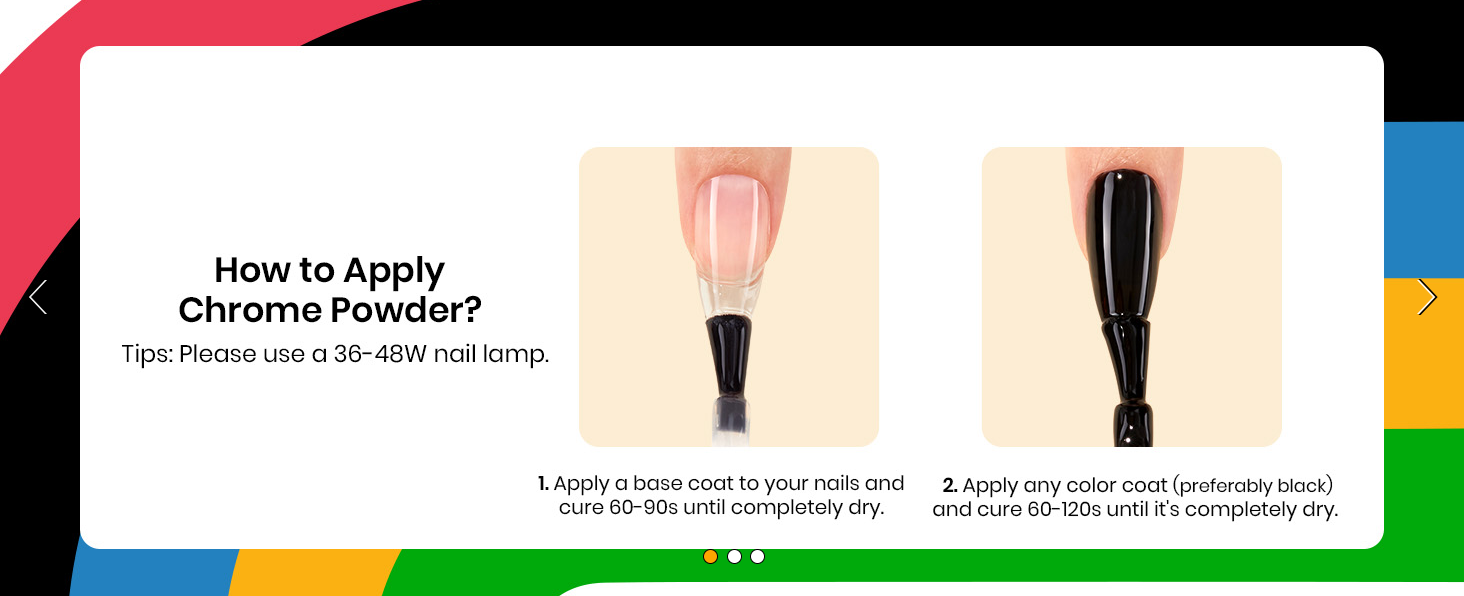 How to Apply Chrome Powder?

Tips: Please use a 36-48W nail lamp.

1. Apply a base coat to your nails and cure 60-90s until completely dry.

2. Apply any color coat (preferably black) and cure 60-120s until it's completely dry.